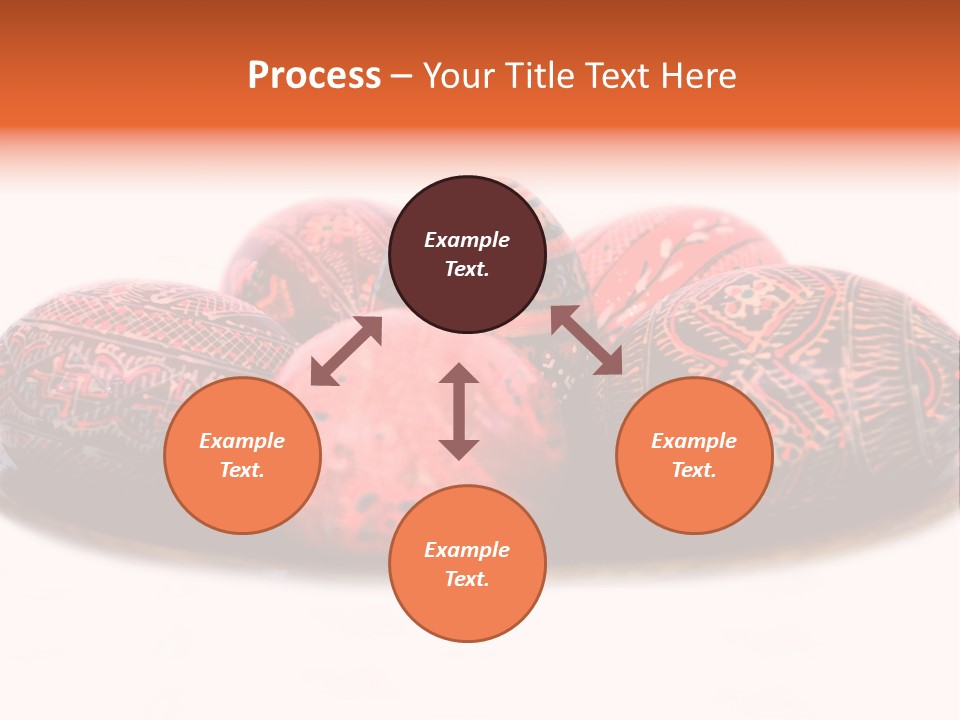 Process – Your Title Text Here

Example Text.

Example Text.

Example Text.

Example Text.